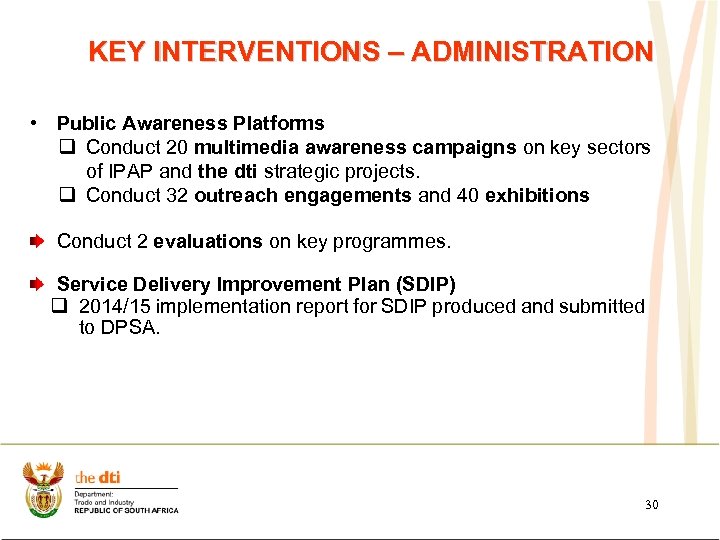 KEY INTERVENTIONS – ADMINISTRATION

• Public Awareness Platforms
❑ Conduct 20 multimedia awareness campaigns on key sectors of IPAP and the dti strategic projects.
❑ Conduct 32 outreach engagements and 40 exhibitions

Conduct 2 evaluations on key programmes.

Service Delivery Improvement Plan (SDIP)
❑ 2014/15 implementation report for SDIP produced and submitted to DPSA.

the dti
Department:
Trade and Industry
REPUBLIC OF SOUTH AFRICA

30